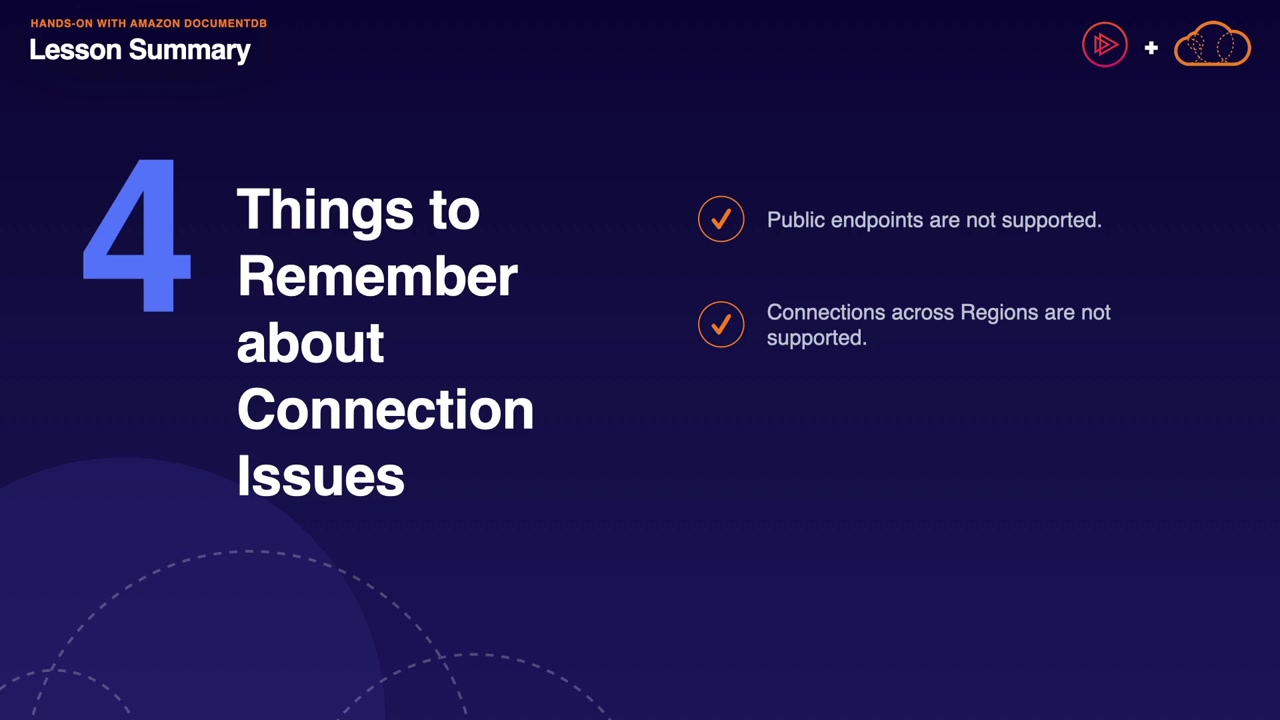 HANDS-ON WITH AMAZON DOCUMENTDB
Lesson Summary

+

4

Things to Remember about Connection Issues

Public endpoints are not supported.

Connections across Regions are not supported.